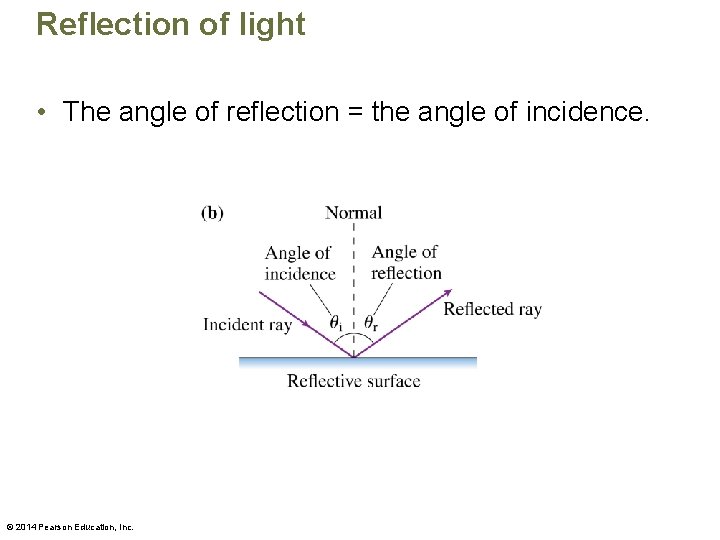 Reflection of light

• The angle of reflection = the angle of incidence.

(b)
Normal
Angle of incidence
Angle of reflection
Incident ray
$\theta_i$
$\theta_r$
Reflected ray
Reflective surface

© 2014 Pearson Education, Inc.